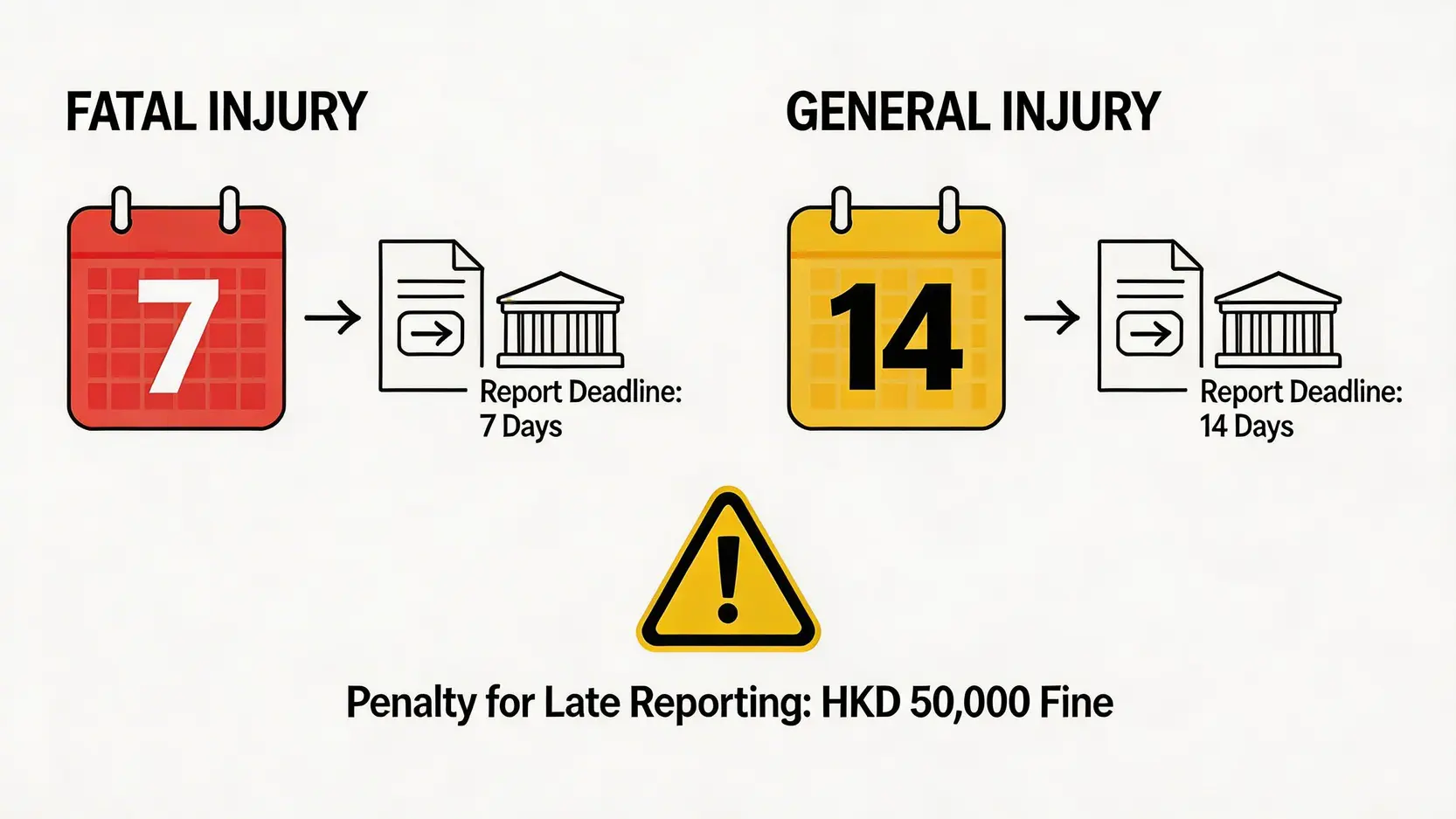 FATAL INJURY

7

Report Deadline:
7 Days

GENERAL INJURY

14

Report Deadline:
14 Days

Penalty for Late Reporting: HKD 50,000 Fine